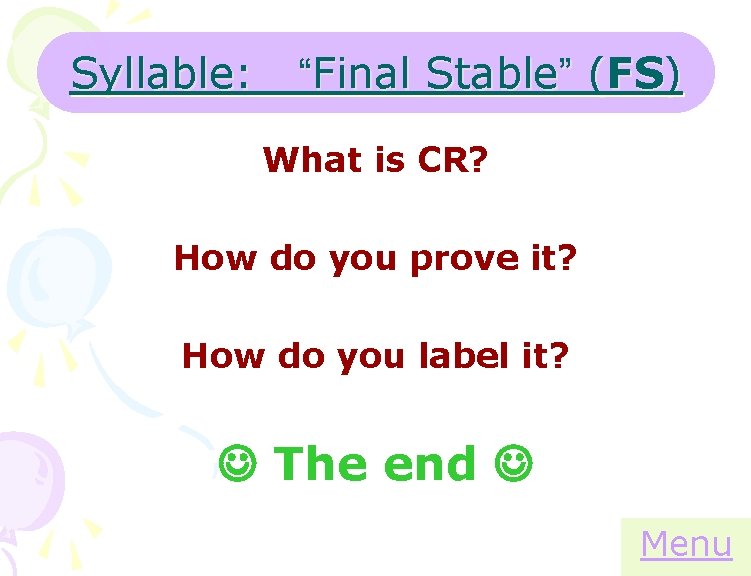 Syllable: “Final Stable” (FS)

What is CR?

How do you prove it?

How do you label it?

☺ The end ☺

Menu